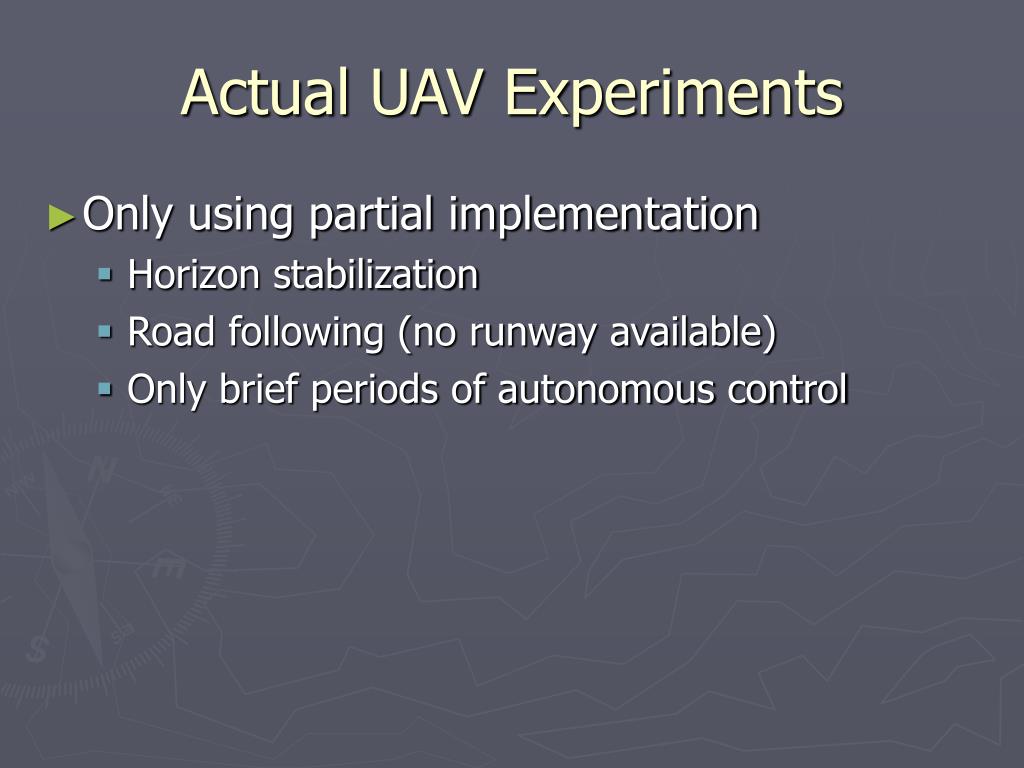 Actual UAV Experiments

►Only using partial implementation
▪ Horizon stabilization
▪ Road following (no runway available)
▪ Only brief periods of autonomous control